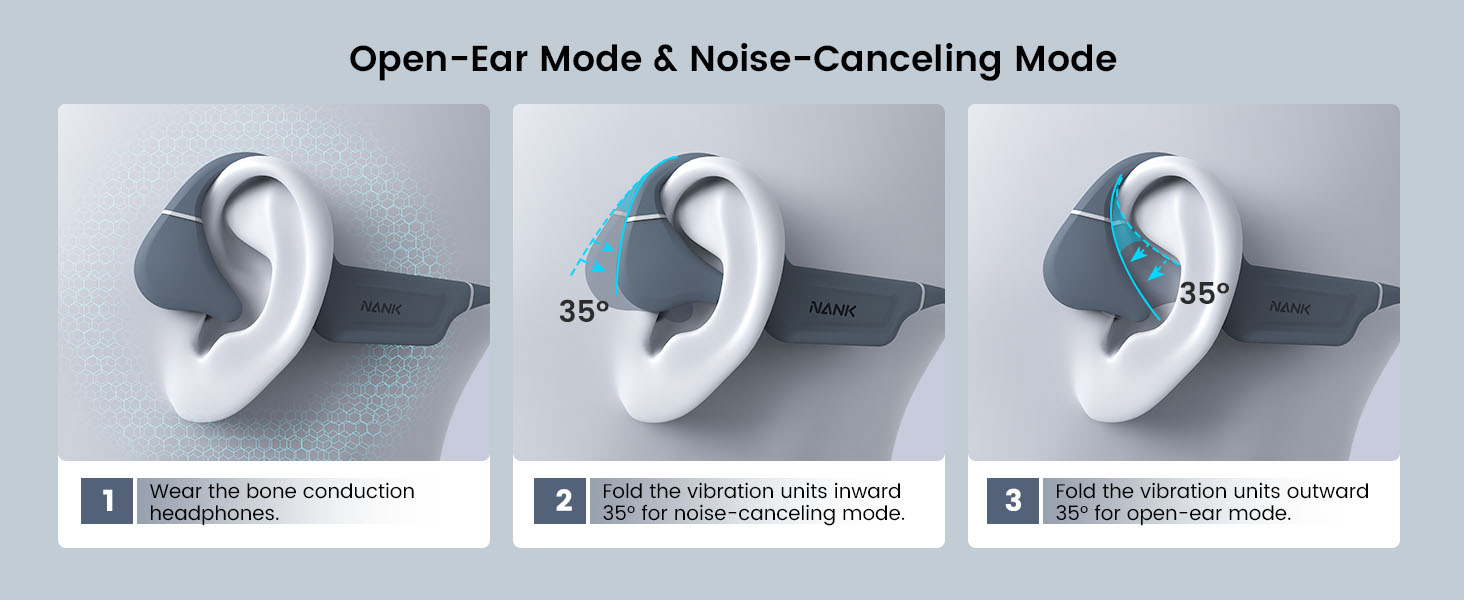 Open-Ear Mode & Noise-Canceling Mode

NANK

1 Wear the bone conduction headphones.

35°

NANK

2 Fold the vibration units inward 35° for noise-canceling mode.

35°

NANK

3 Fold the vibration units outward 35° for open-ear mode.